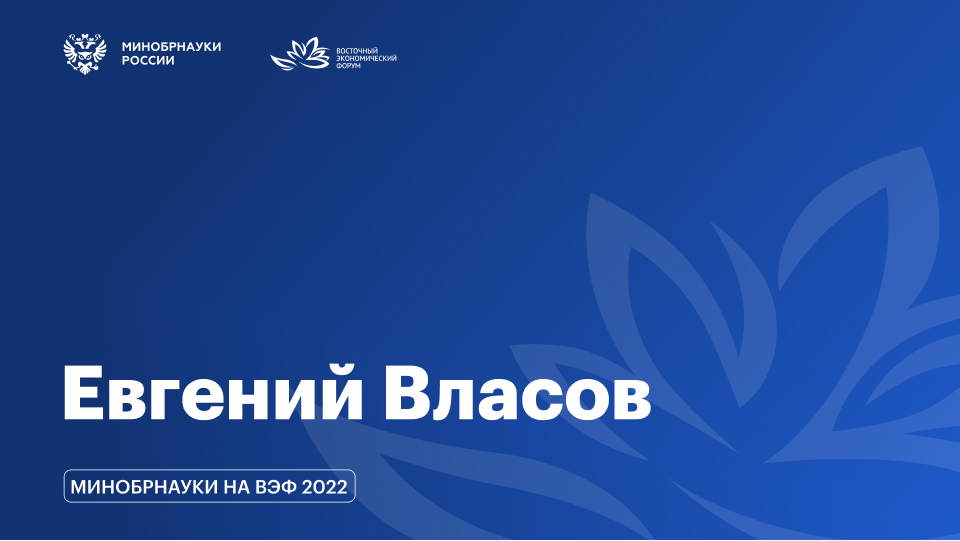 МИНОБРНАУКИ РОССИИ

ВОСТОЧНЫЙ ЭКОНОМИЧЕСКИЙ ФОРУМ

Евгений Власов

МИНОБРНАУКИ НА ВЭФ 2022